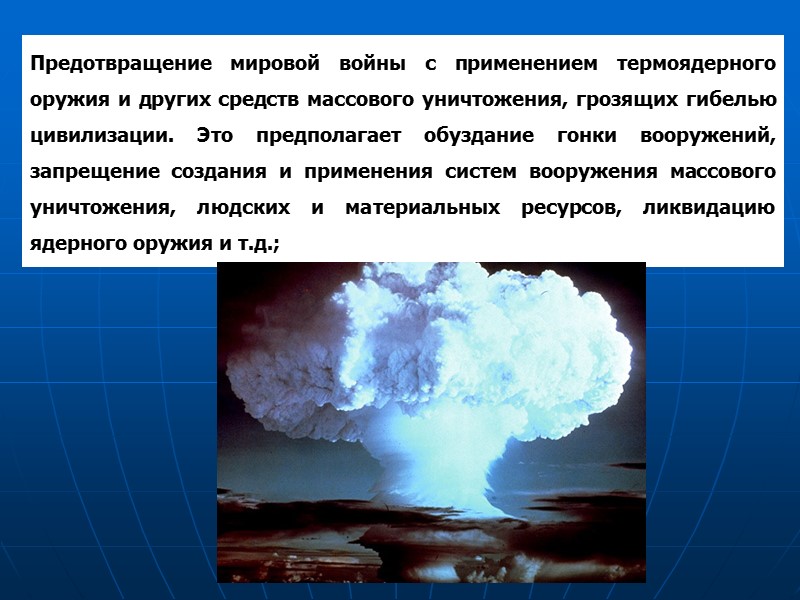 Предотвращение мировой войны с применением термоядерного оружия и других средств массового уничтожения, грозящих гибелью цивилизации. Это предполагает обуздание гонки вооружений, запрещение создания и применения систем вооружения массового уничтожения, людских и материальных ресурсов, ликвидацию ядерного оружия и т.д.;